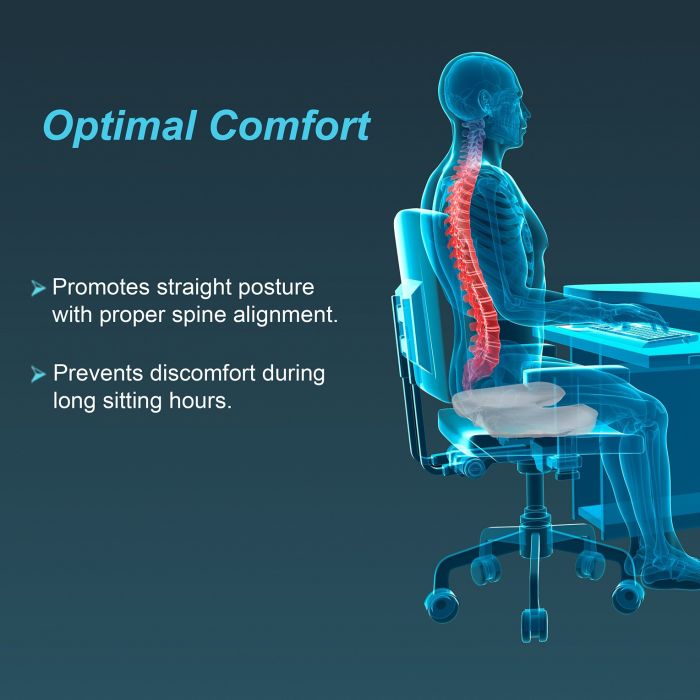 Optimal Comfort

➤ Promotes straight posture with proper spine alignment.

➤ Prevents discomfort during long sitting hours.